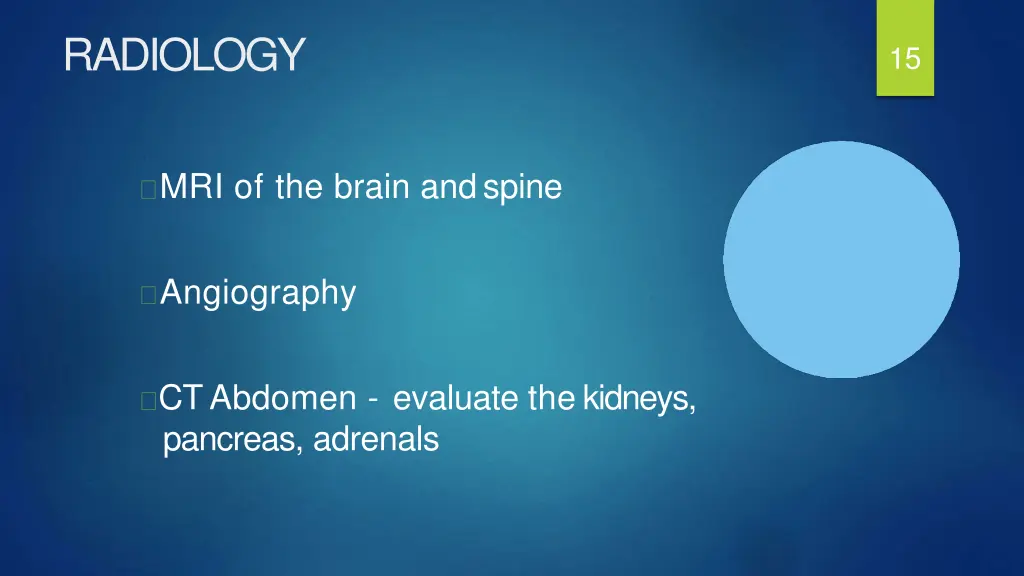 RADIOLOGY

15

MRI of the brain and spine

Angiography

CT Abdomen - evaluate the kidneys, pancreas, adrenals